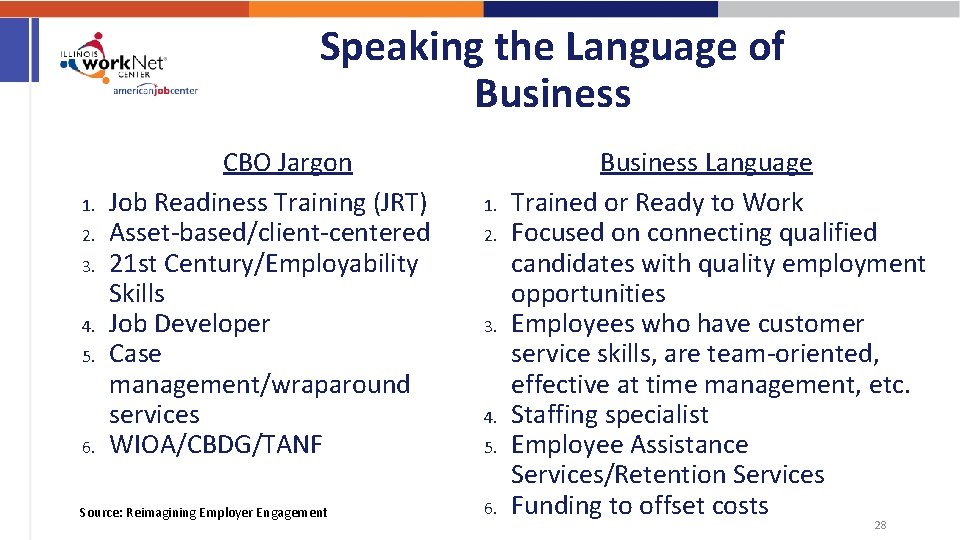 ILLINOIS workNet CENTER
americanjobcenter

Speaking the Language of Business

CBO Jargon

1. Job Readiness Training (JRT)
2. Asset-based/client-centered
3. 21st Century/Employability Skills
4. Job Developer
5. Case management/wraparound services
6. WIOA/CBDG/TANF

Source: Reimagining Employer Engagement

Business Language

1. Trained or Ready to Work
2. Focused on connecting qualified candidates with quality employment opportunities
3. Employees who have customer service skills, are team-oriented, effective at time management, etc.
4. Staffing specialist
5. Employee Assistance Services/Retention Services
6. Funding to offset costs

28